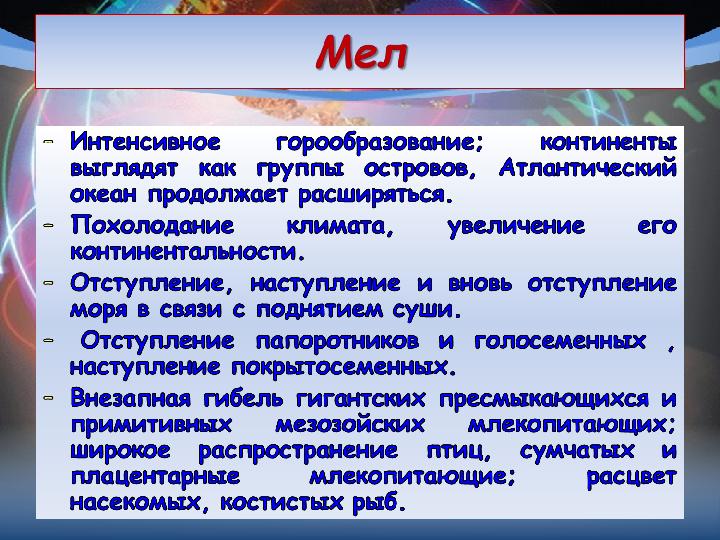 Мел

- Интенсивное горообразование; континенты выглядят как группы островов, Атлантический океан продолжает расширяться.
- Похолодание климата, увеличение его континентальности.
- Отступление, наступление и вновь отступление моря в связи с поднятием суши.
- Отступление папоротников и голосеменных , наступление покрытосеменных.
- Внезапная гибель гигантских пресмыкающихся и примитивных мезозойских млекопитающих; широкое распространение птиц, сумчатых и плацентарные млекопитающие; расцвет насекомых, костистых рыб.